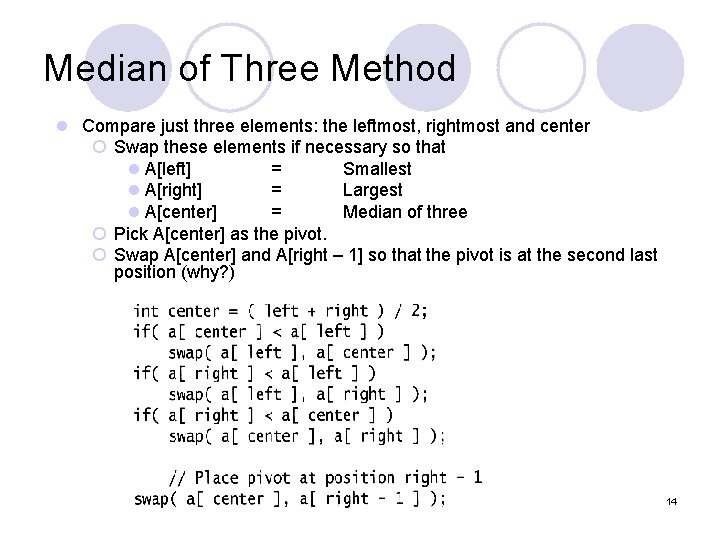 Median of Three Method

Compare just three elements: the leftmost, rightmost and center

Swap these elements if necessary so that

A[left] = Smallest

A[right] = Largest

A[center] = Median of three

Pick A[center] as the pivot.

Swap A[center] and A[right – 1] so that the pivot is at the second last position (why?)

int center = ( left + right ) / 2;
if( a[ center ] < a[ left ] )
    swap( a[ left ], a[ center ] );
if( a[ right ] < a[ left ] )
    swap( a[ left ], a[ right ] );
if( a[ right ] < a[ center ] )
    swap( a[ center ], a[ right ] );

    // Place pivot at position right - 1
swap( a[ center ], a[ right - 1 ] );

14